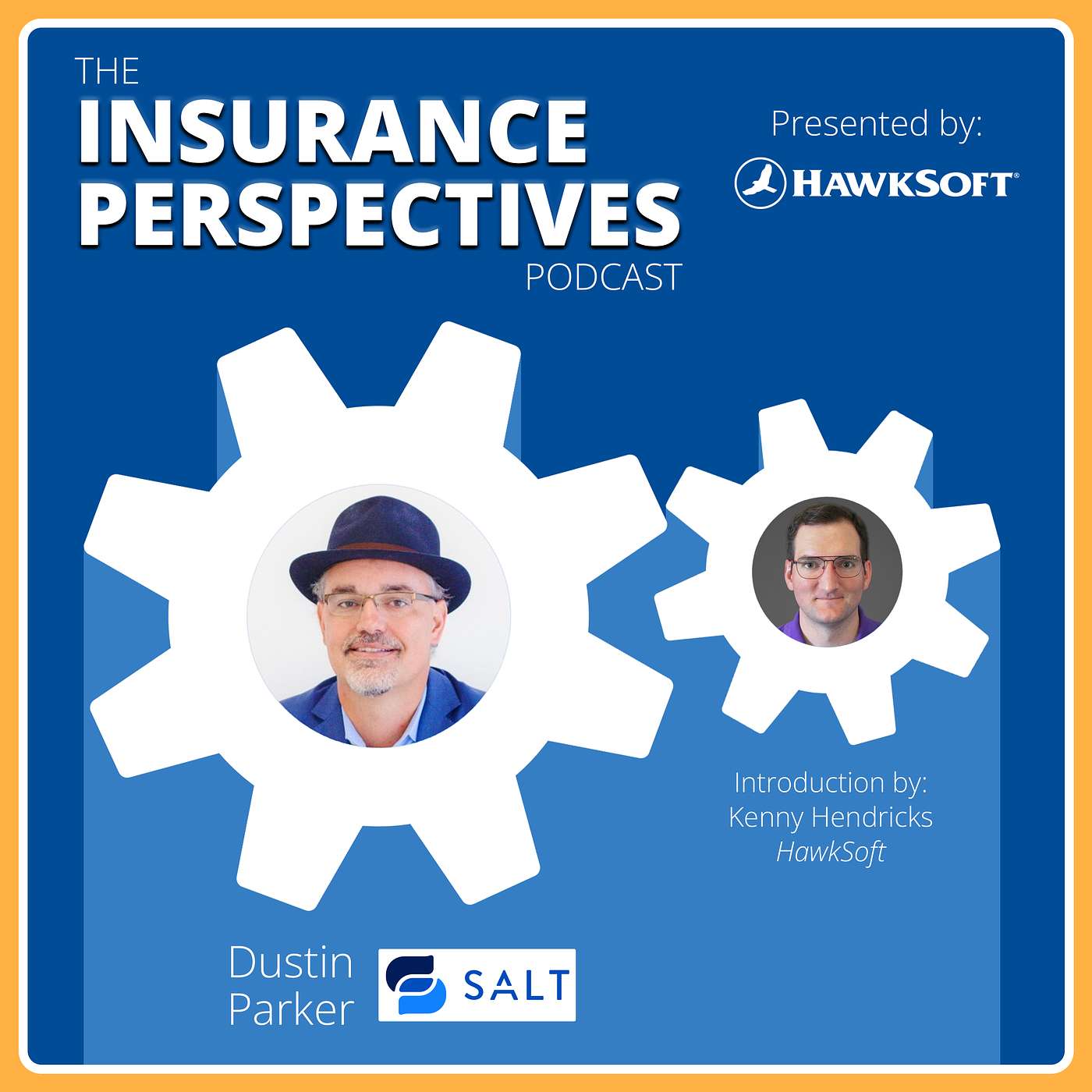 THE
INSURANCE
PERSPECTIVES
PODCAST

Presented by:
HAWKSOFT®

Introduction by:
Kenny Hendricks
HawkSoft

Dustin
Parker

SALT